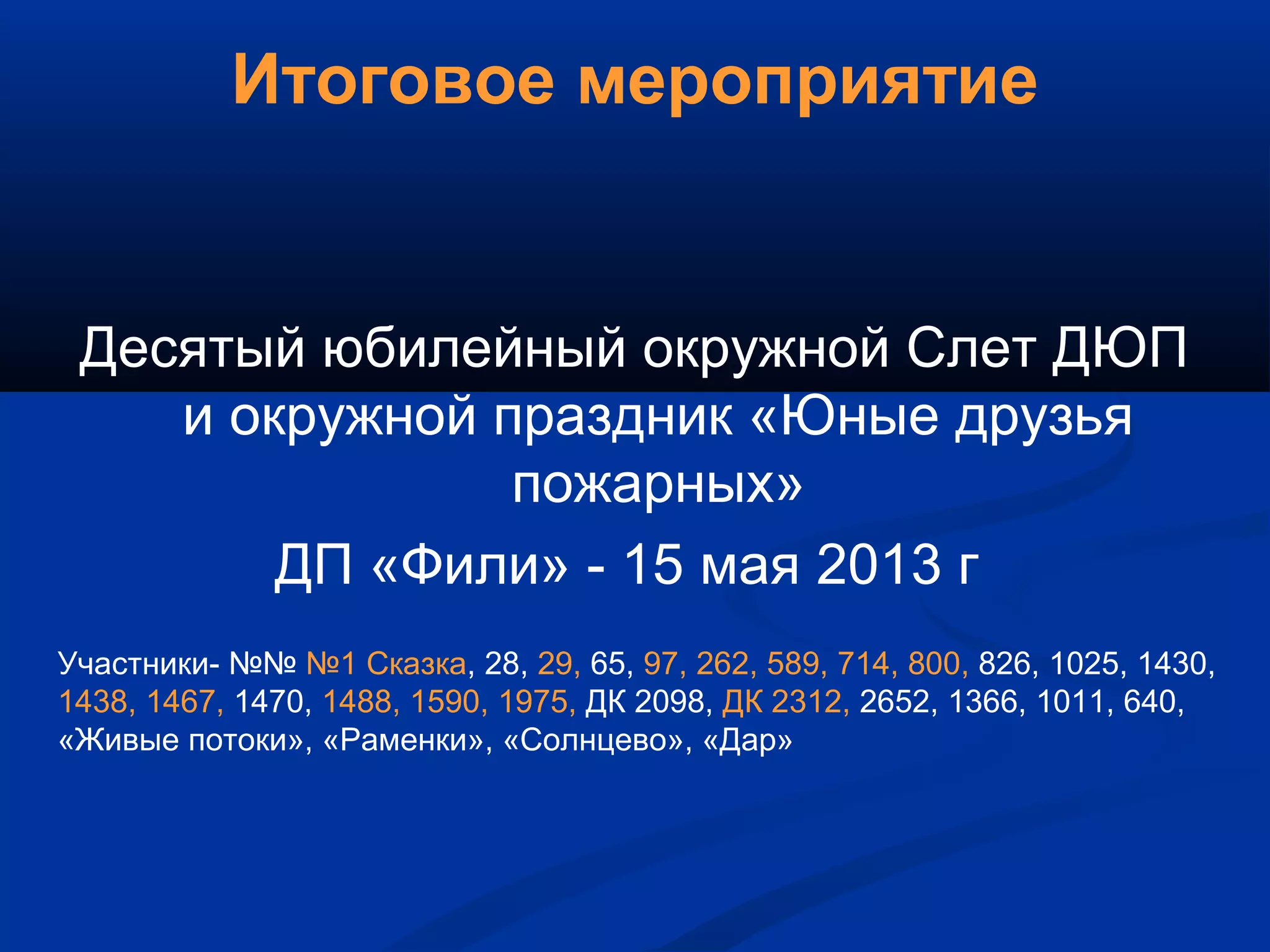 Итоговое мероприятие

Десятый юбилейный окружной Слет ДЮП и окружной праздник «Юные друзья пожарных»

ДП «Фили» - 15 мая 2013 г

Участники- №№ №1 Сказка, 28, 29, 65, 97, 262, 589, 714, 800, 826, 1025, 1430, 1438, 1467, 1470, 1488, 1590, 1975, ДК 2098, ДК 2312, 2652, 1366, 1011, 640, «Живые потоки», «Раменки», «Солнцево», «Дар»